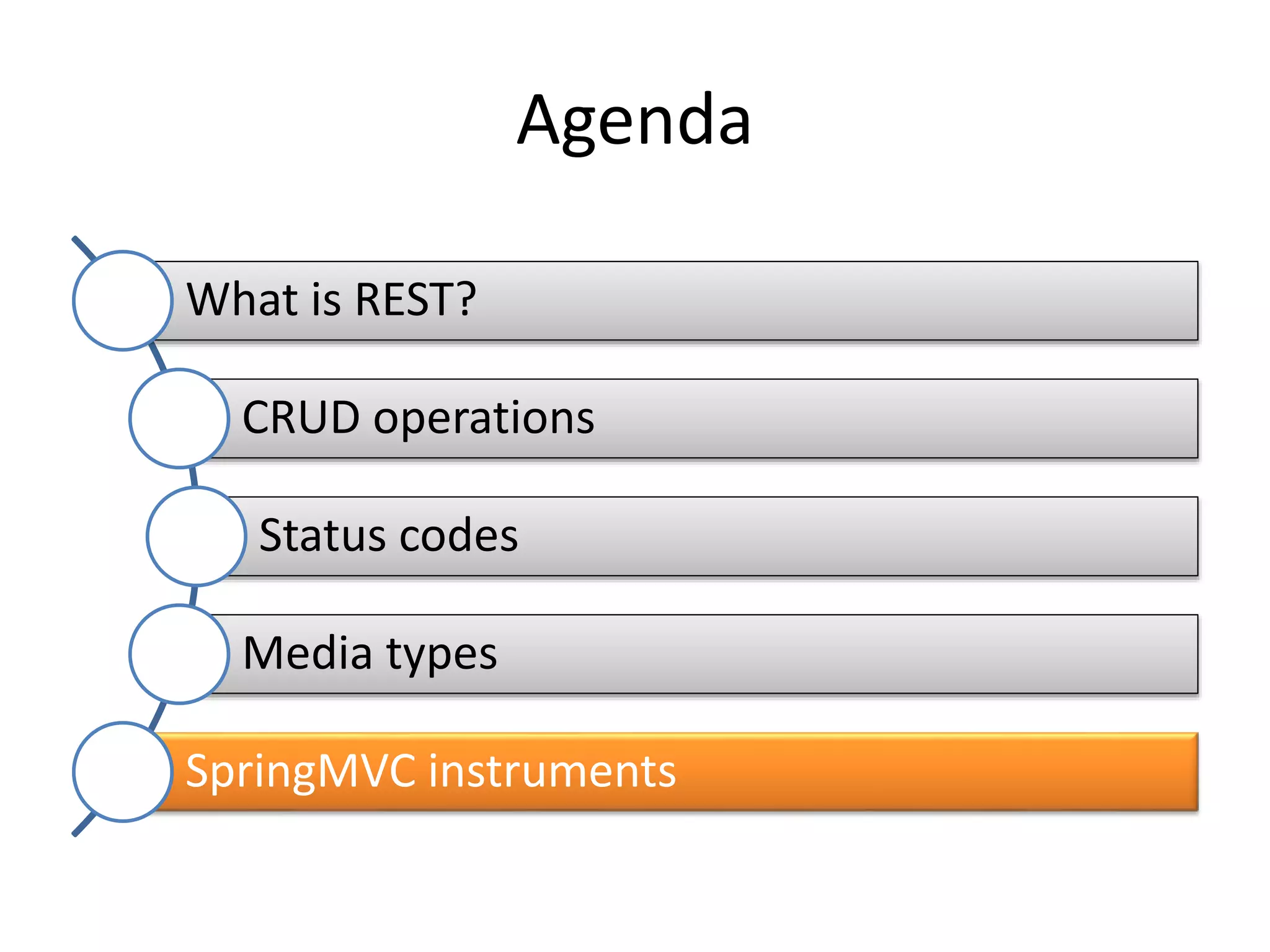 Agenda

What is REST?

CRUD operations

Status codes

Media types

SpringMVC instruments